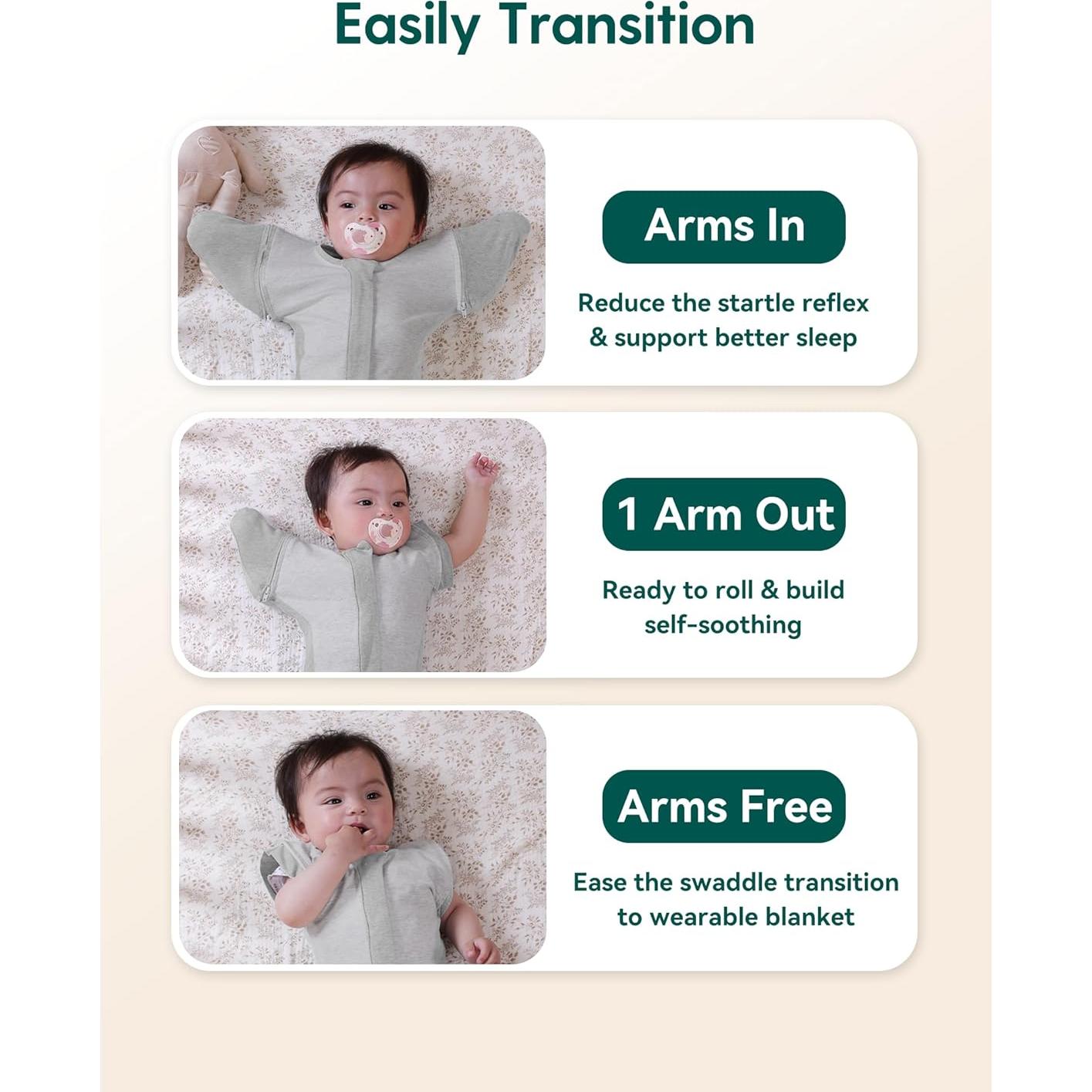 Easily Transition

Arms In

Reduce the startle reflex & support better sleep

1 Arm Out

Ready to roll & build self-soothing

Arms Free

Ease the swaddle transition to wearable blanket